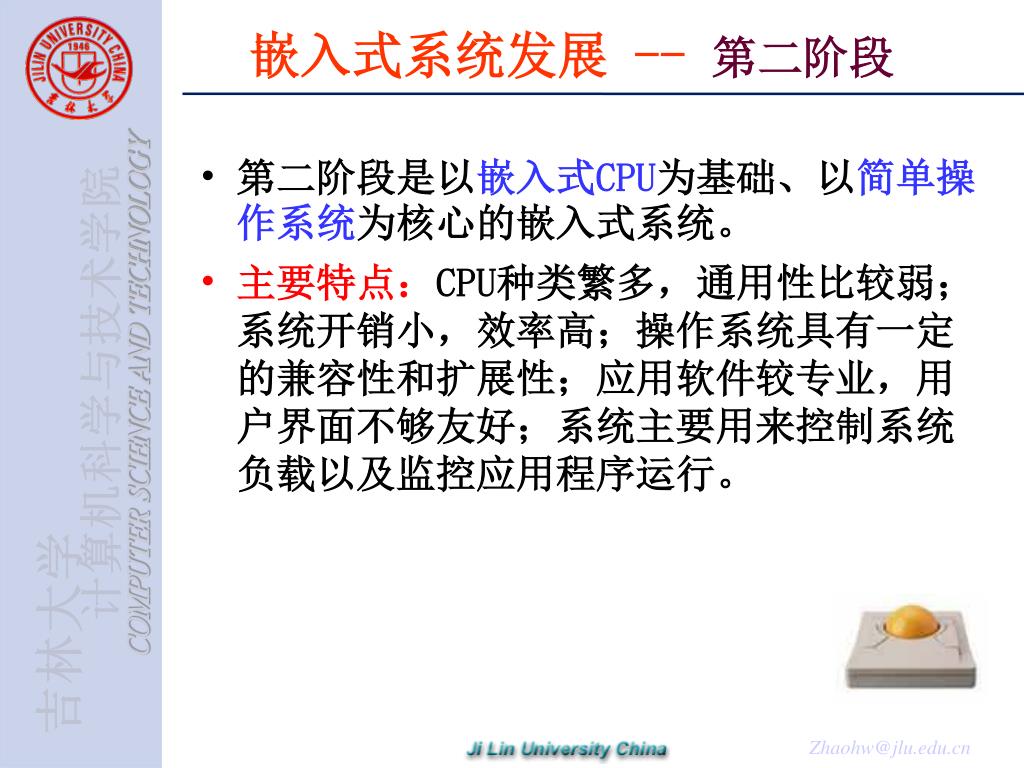 JILIN UNIVERSITY CHINA
1946
吉林大学

吉林大学
计算机科学与技术学院
COMPUTER SCIENCE AND TECHNOLOGY

嵌入式系统发展 -- 第二阶段

• 第二阶段是以嵌入式CPU为基础、以简单操作系统为核心的嵌入式系统。

• 主要特点：CPU种类繁多，通用性比较弱；系统开销小，效率高；操作系统具有一定的兼容性和扩展性；应用软件较专业，用户界面不够友好；系统主要用来控制系统负载以及监控应用程序运行。

Ji Lin University China

Zhaohw@jlu.edu.cn